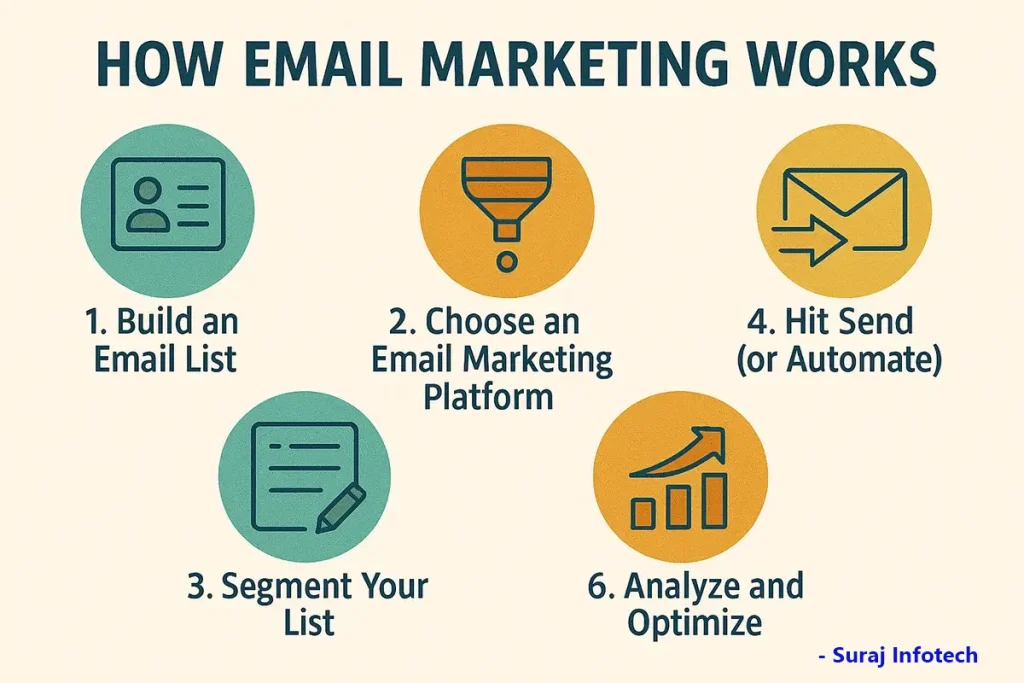 HOW EMAIL MARKETING WORKS

1. Build an Email List

2. Choose an Email Marketing Platform

4. Hit Send (or Automate)

3. Segment Your List

6. Analyze and Optimize

- Suraj Infotech